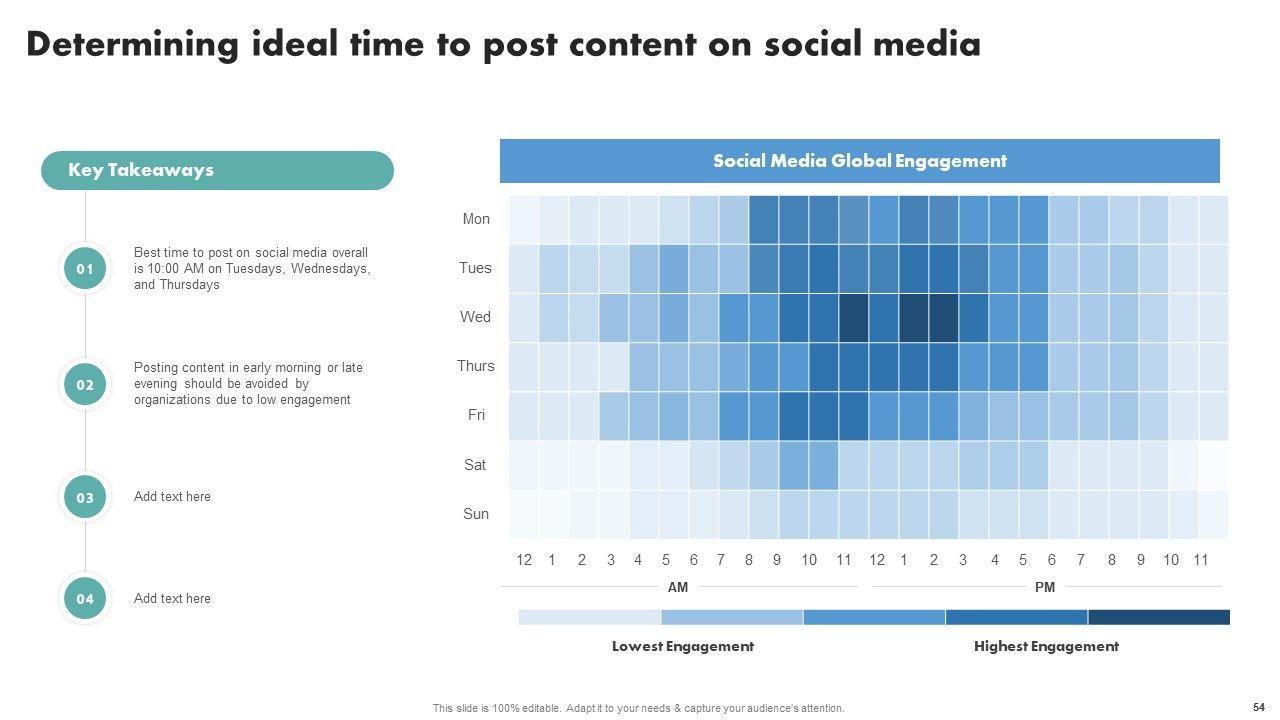 Determining ideal time to post content on social media

Key Takeaways

01 Best time to post on social media overall is 10:00 AM on Tuesdays, Wednesdays, and Thursdays

02 Posting content in early morning or late evening should be avoided by organizations due to low engagement

03 Add text here

04 Add text here

Social Media Global Engagement

Mon
Tues
Wed
Thurs
Fri
Sat
Sun

12 1 2 3 4 5 6 7 8 9 10 11 12 1 2 3 4 5 6 7 8 9 10 11

AM PM

Lowest Engagement Highest Engagement

This slide is 100% editable. Adapt it to your needs & capture your audience's attention.

54